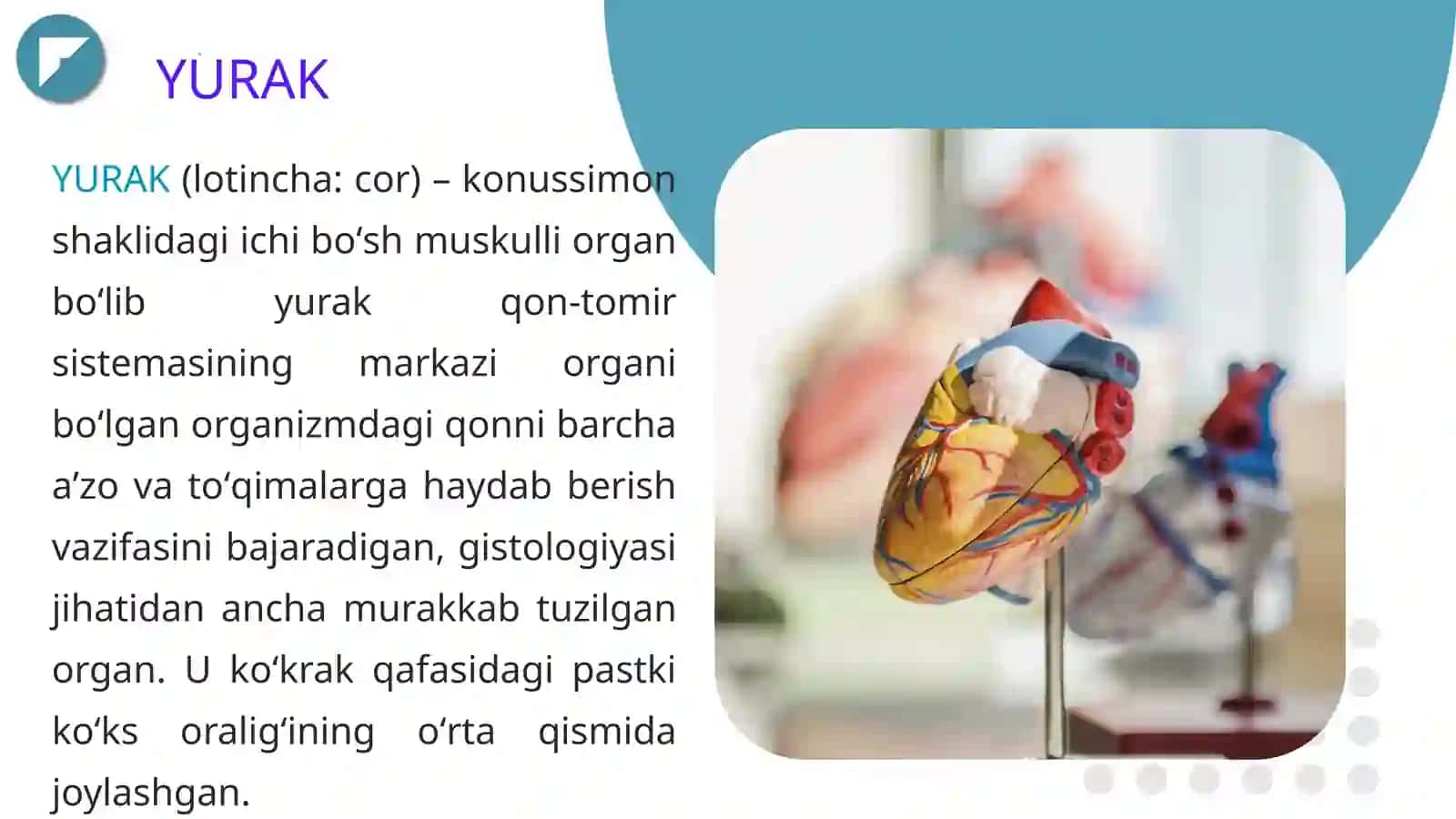 YURAK

YURAK (lotincha: cor) – konussimon shaklidagi ichi bo‘sh muskulli organ bo‘lib yurak qon-tomir sistemasining markazi organi bo‘lgan organizmdagi qonni barcha a’zo va to‘qimalarga haydab berish vazifasini bajaradigan, gistologiyasi jihatidan ancha murakkab tuzilgan organ. U ko‘krak qafasidagi pastki ko‘ks oralig‘ining o‘rta qismida joylashgan.